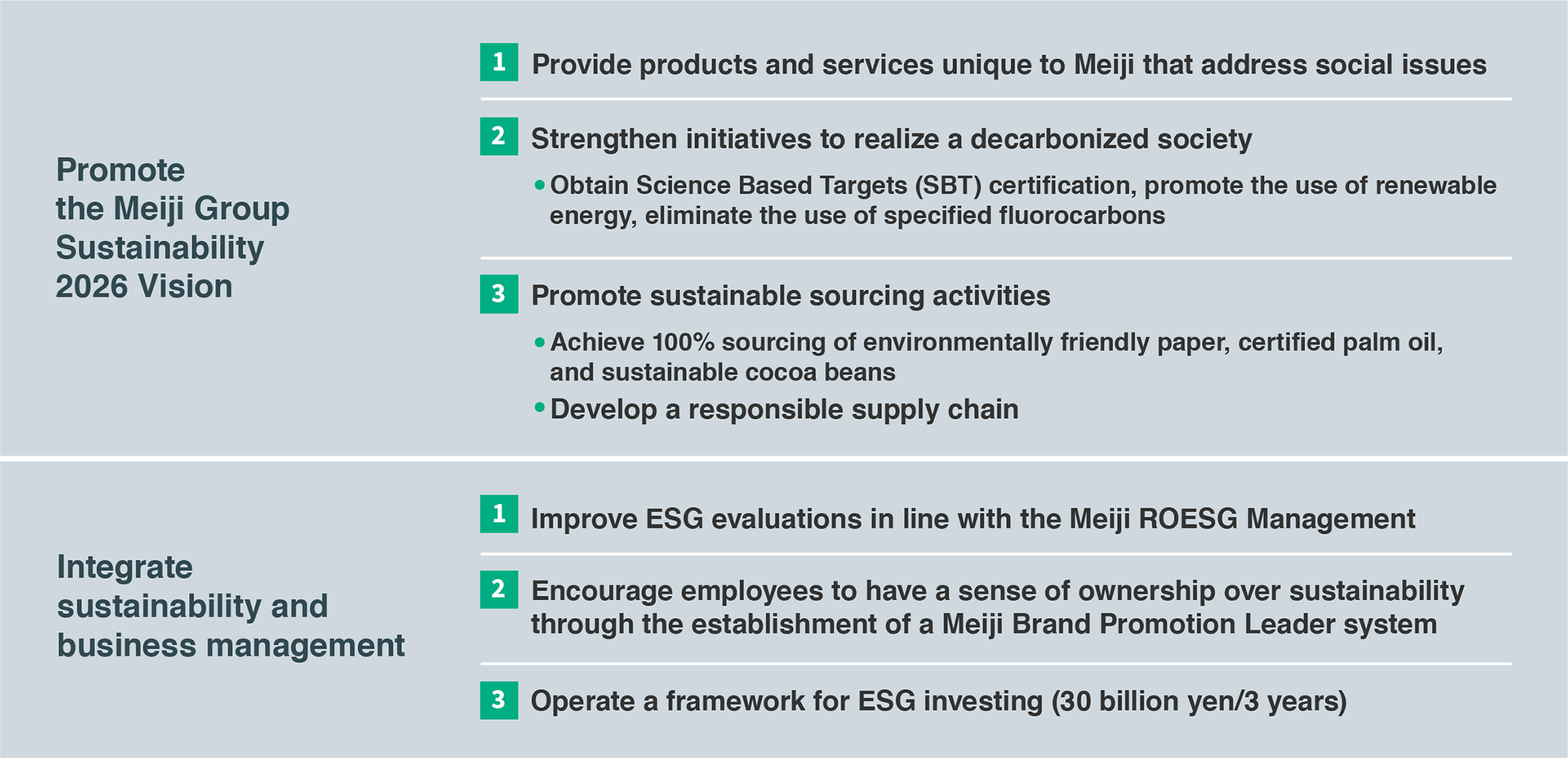 Promote the Meiji Group Sustainability 2026 Vision

1 Provide products and services unique to Meiji that address social issues

2 Strengthen initiatives to realize a decarbonized society

• Obtain Science Based Targets (SBT) certification, promote the use of renewable energy, eliminate the use of specified fluorocarbons

3 Promote sustainable sourcing activities

• Achieve 100% sourcing of environmentally friendly paper, certified palm oil, and sustainable cocoa beans

• Develop a responsible supply chain

Integrate sustainability and business management

1 Improve ESG evaluations in line with the Meiji ROESG Management

2 Encourage employees to have a sense of ownership over sustainability through the establishment of a Meiji Brand Promotion Leader system

3 Operate a framework for ESG investing (30 billion yen/3 years)